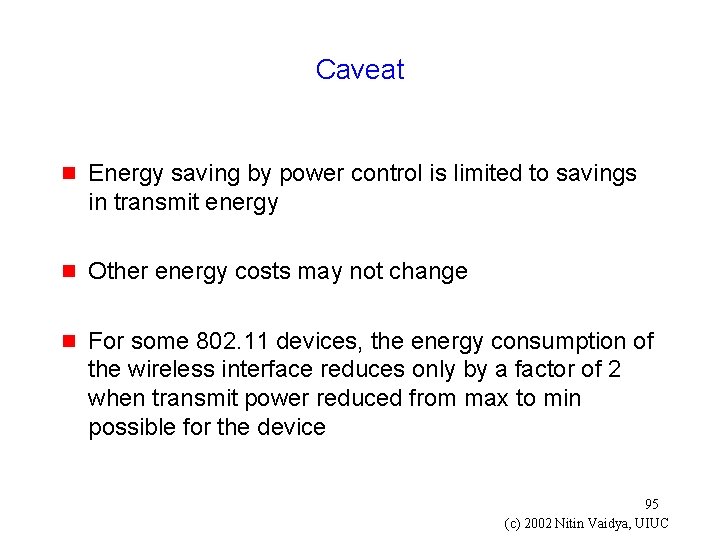 Caveat

Energy saving by power control is limited to savings in transmit energy

Other energy costs may not change

For some 802.11 devices, the energy consumption of the wireless interface reduces only by a factor of 2 when transmit power reduced from max to min possible for the device

95

(c) 2002 Nitin Vaidya, UIUC